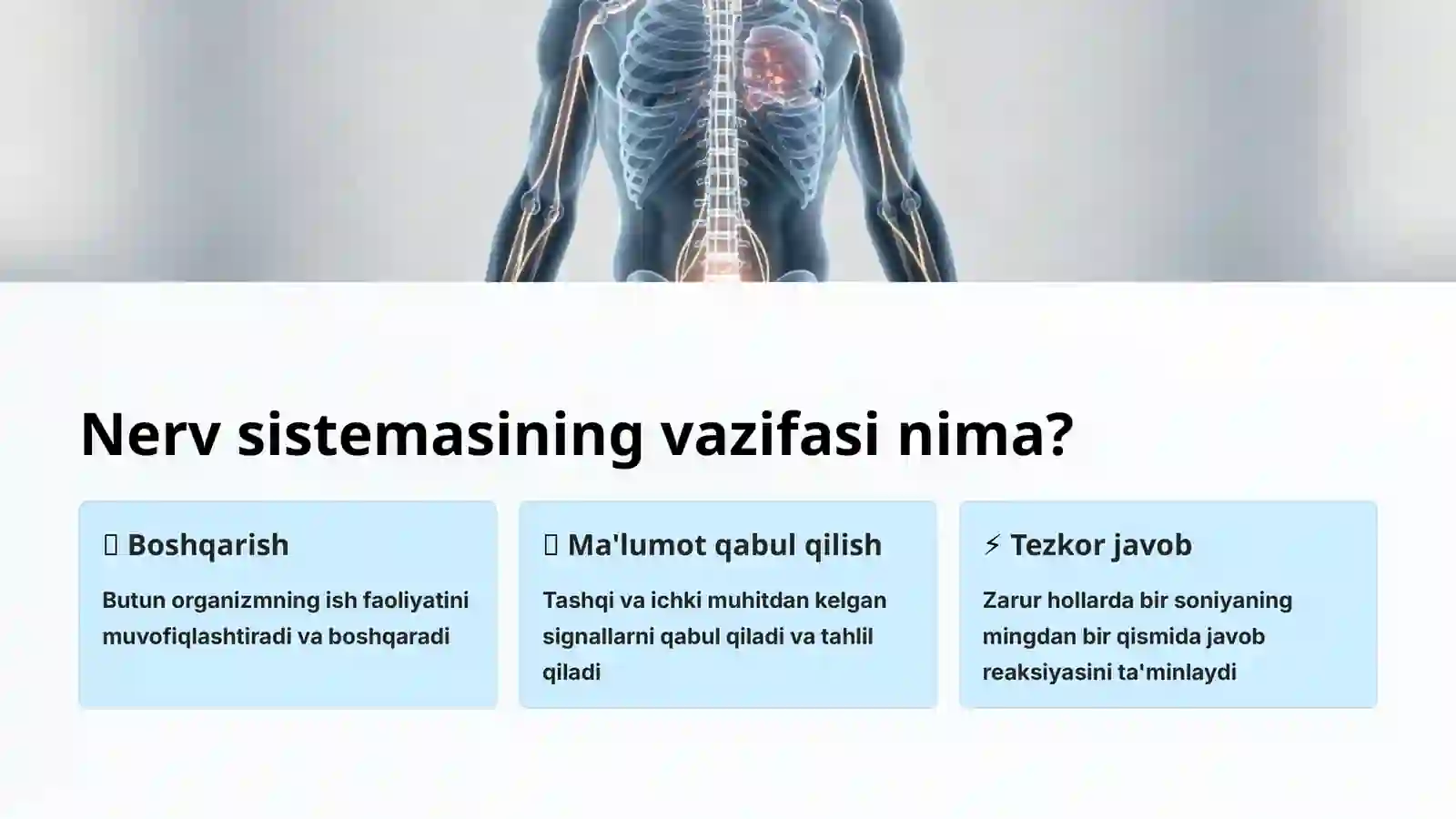 Nerv sistemasining vazifasi nima?

Boshqarish

Butun organizmning ish faoliyatini muvofiqlashtiradi va boshqaradi

Ma'lumot qabul qilish

Tashqi va ichki muhitdan kelgan signallarni qabul qiladi va tahlil qiladi

⚡ Tezkor javob

Zarur hollarda bir soniyaning mingdan bir qismida javob reaksiyasini ta'minlaydi